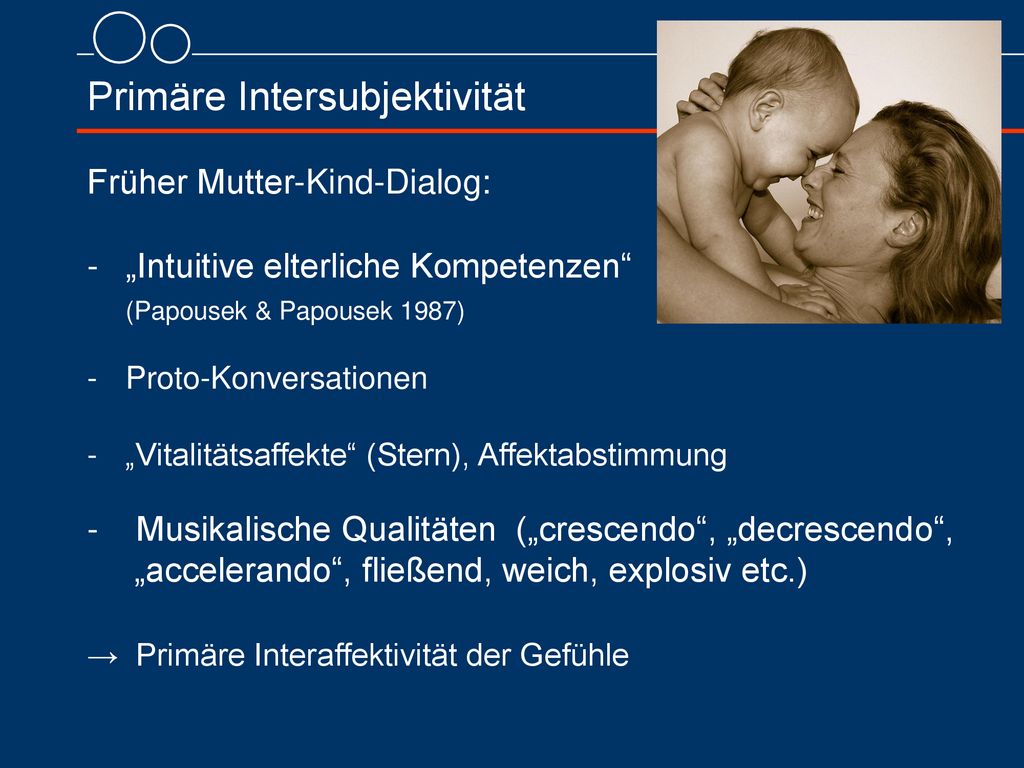 Primäre Intersubjektivität

Früher Mutter-Kind-Dialog:

- „Intuitive elterliche Kompetenzen“
(Papousek & Papousek 1987)

- Proto-Konversationen

- „Vitalitätsaffekte“ (Stern), Affektabstimmung

- Musikalische Qualitäten („crescendo“, „decrescendo“, „accelerando“, fließend, weich, explosiv etc.)

→ Primäre Interaffektivität der Gefühle